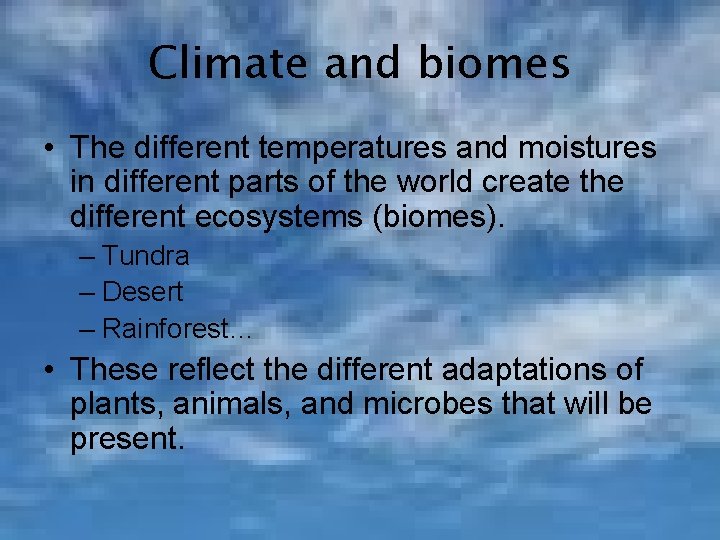 Climate and biomes

• The different temperatures and moistures in different parts of the world create the different ecosystems (biomes).
– Tundra
– Desert
– Rainforest…

• These reflect the different adaptations of plants, animals, and microbes that will be present.